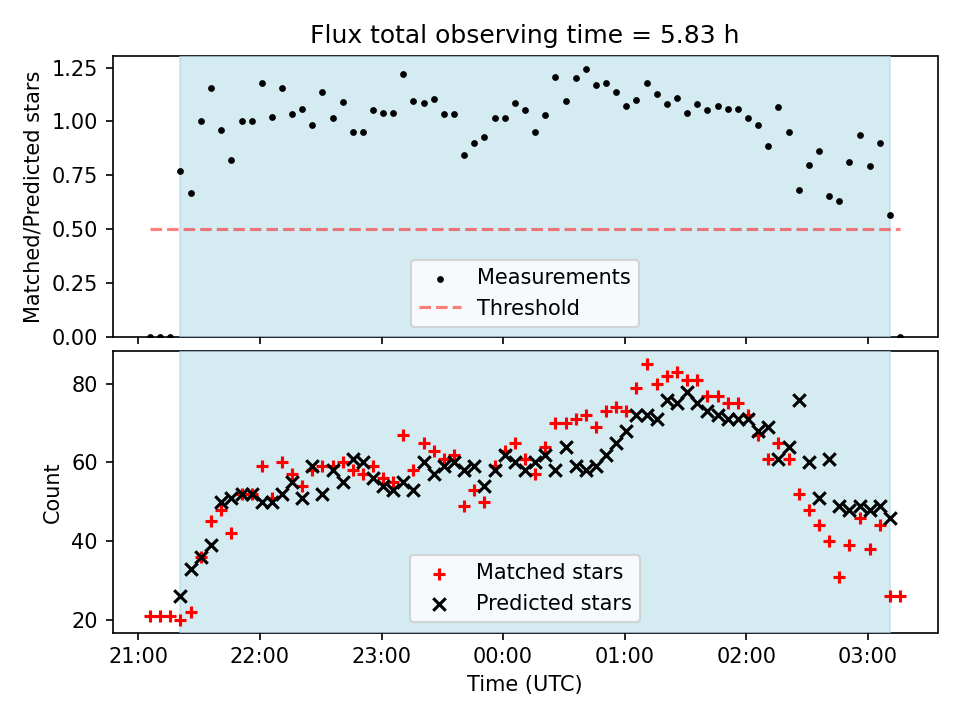 Flux total observing time = 5.83 h

Matched/Predicted stars

1.25
1.00
0.75
0.50
0.25
0.00

Measurements
Threshold

Count

80
60
40
20

Matched stars
Predicted stars

21:00
22:00
23:00
00:00
01:00
02:00
03:00

Time (UTC)